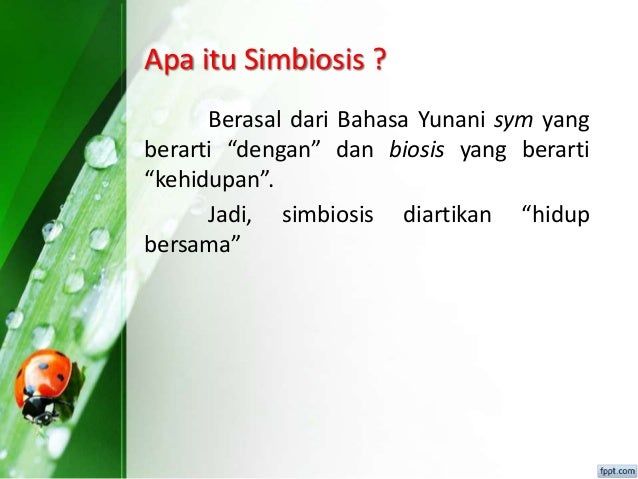 Apa itu Simbiosis ?

Berasal dari Bahasa Yunani sym yang berarti “dengan” dan biosis yang berarti “kehidupan”.

Jadi, simbiosis diartikan “hidup bersama”

fppt.com